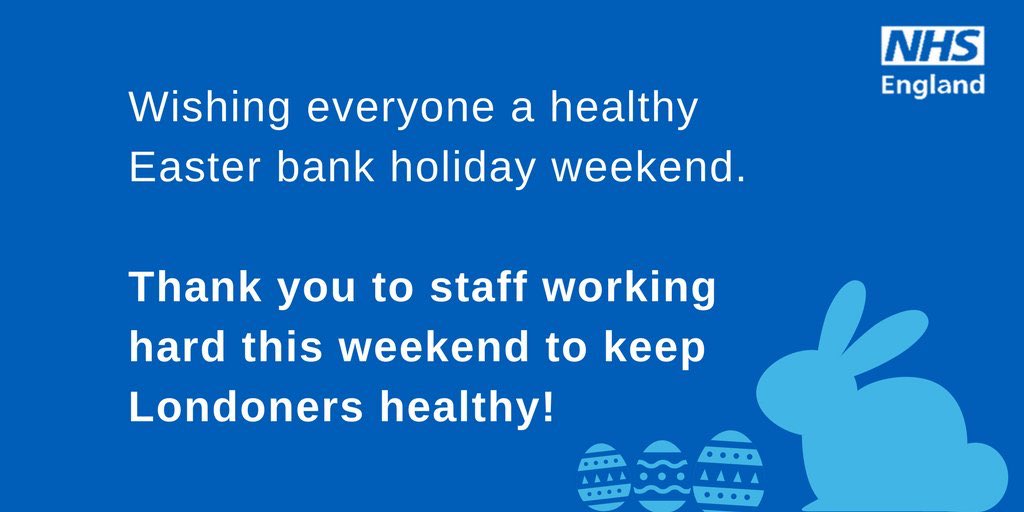 NHS
England

Wishing everyone a healthy Easter bank holiday weekend.

Thank you to staff working hard this weekend to keep Londoners healthy!